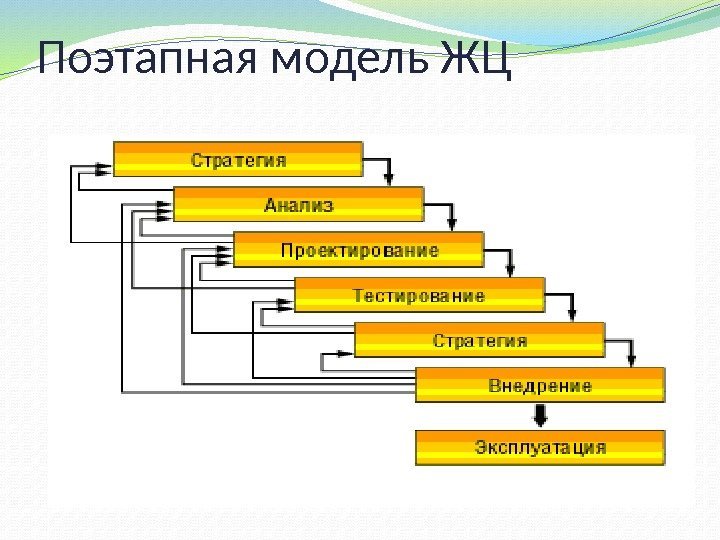 Поэтапная модель ЖЦ

Стратегия

Анализ

Проектирование

Тестирование

Стратегия

Внедрение

Эксплуатация